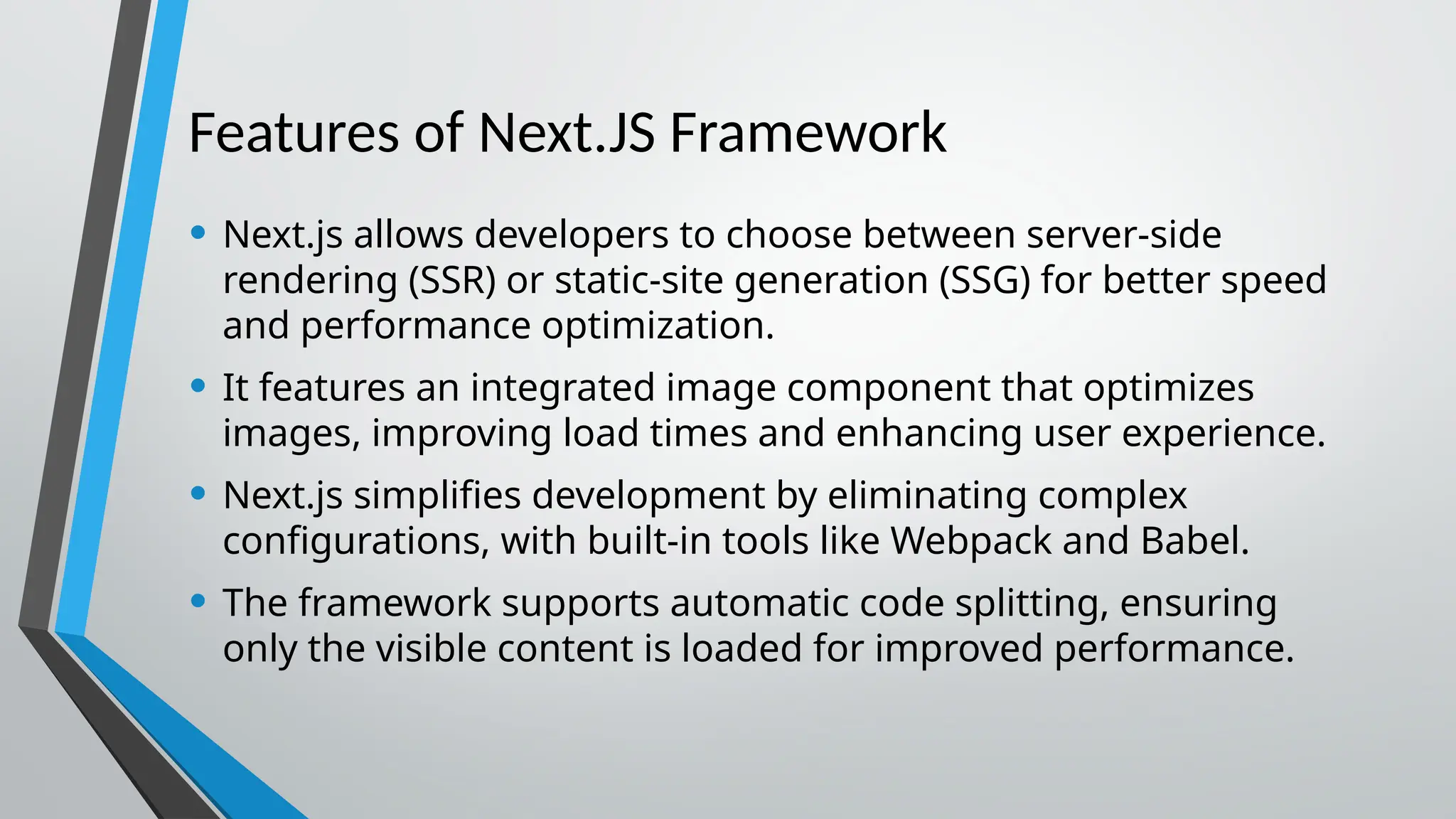 Features of Next.JS Framework

• Next.js allows developers to choose between server-side rendering (SSR) or static-site generation (SSG) for better speed and performance optimization.

• It features an integrated image component that optimizes images, improving load times and enhancing user experience.

• Next.js simplifies development by eliminating complex configurations, with built-in tools like Webpack and Babel.

• The framework supports automatic code splitting, ensuring only the visible content is loaded for improved performance.